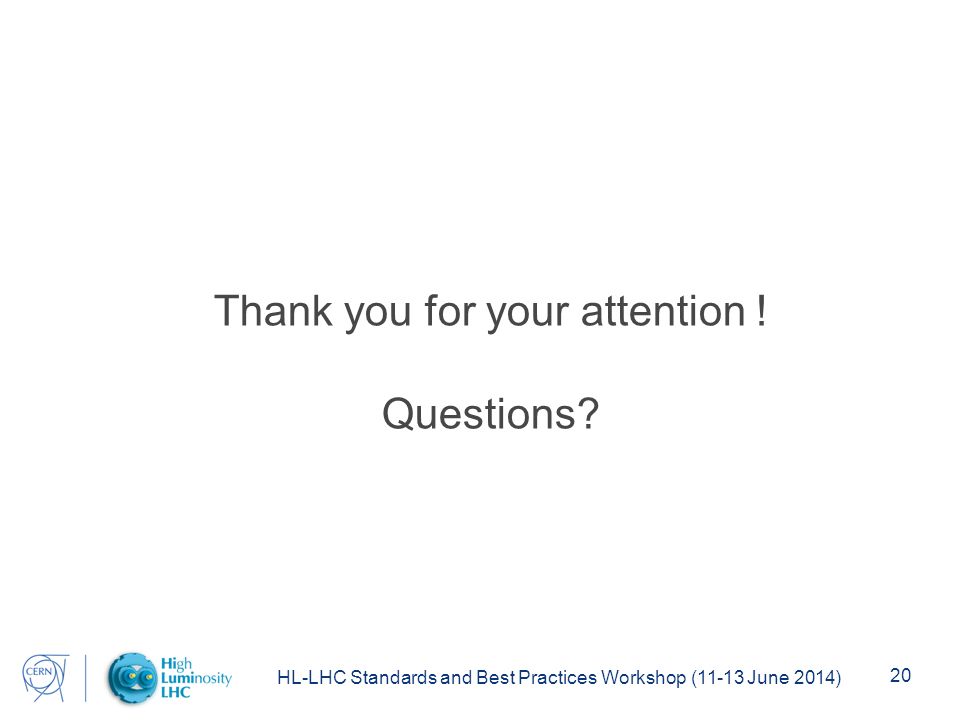 Thank you for your attention !

Questions?

CERN

High Luminosity LHC

HL-LHC Standards and Best Practices Workshop (11-13 June 2014)

20